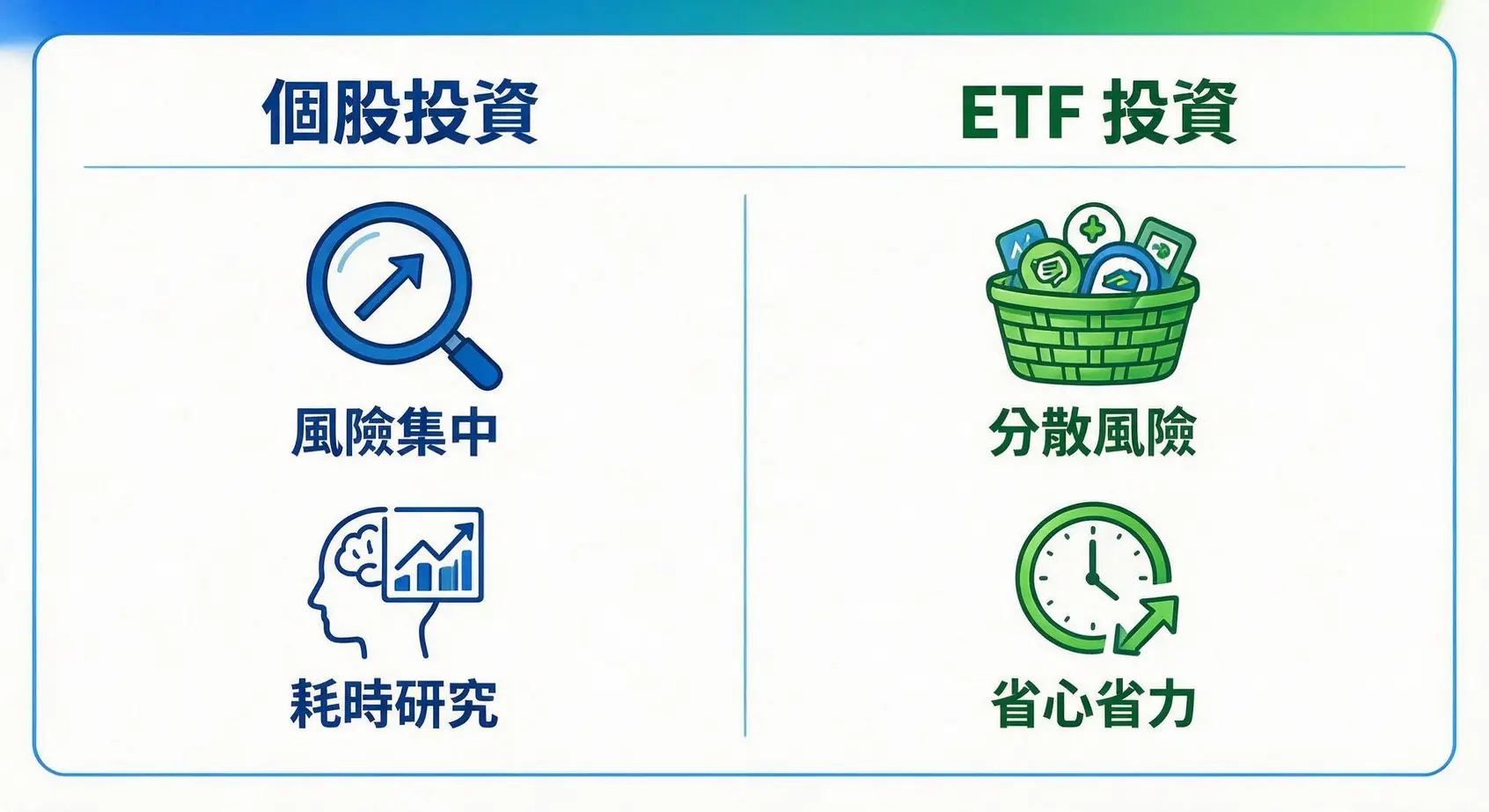 個股投資

風險集中

耗時研究

ETF 投資

分散風險

省心省力